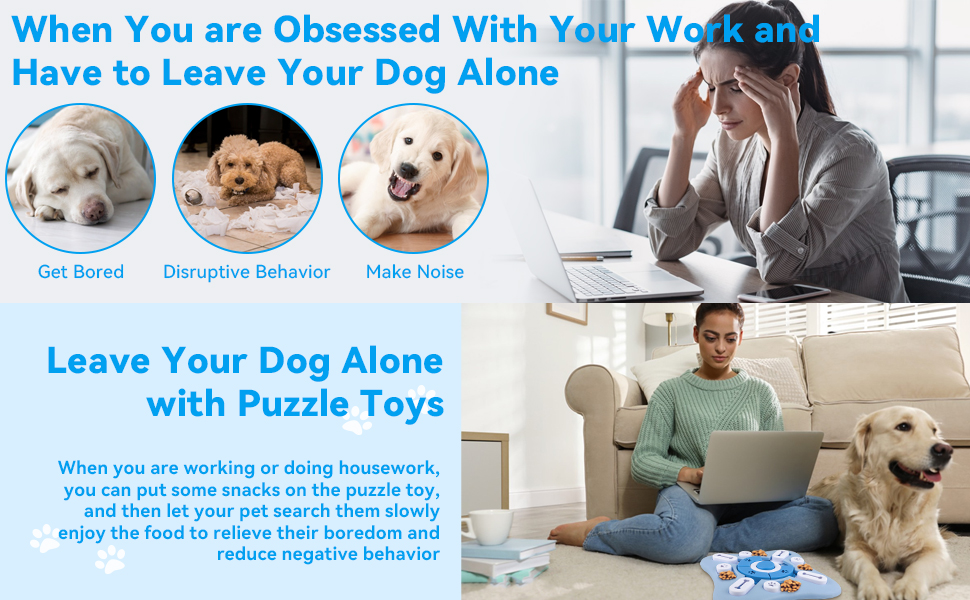 When You are Obsessed With Your Work and Have to Leave Your Dog Alone

Get Bored

Disruptive Behavior

Make Noise

Leave Your Dog Alone with Puzzle Toys

When you are working or doing housework, you can put some snacks on the puzzle toy, and then let your pet search them slowly enjoy the food to relieve their boredom and reduce negative behavior